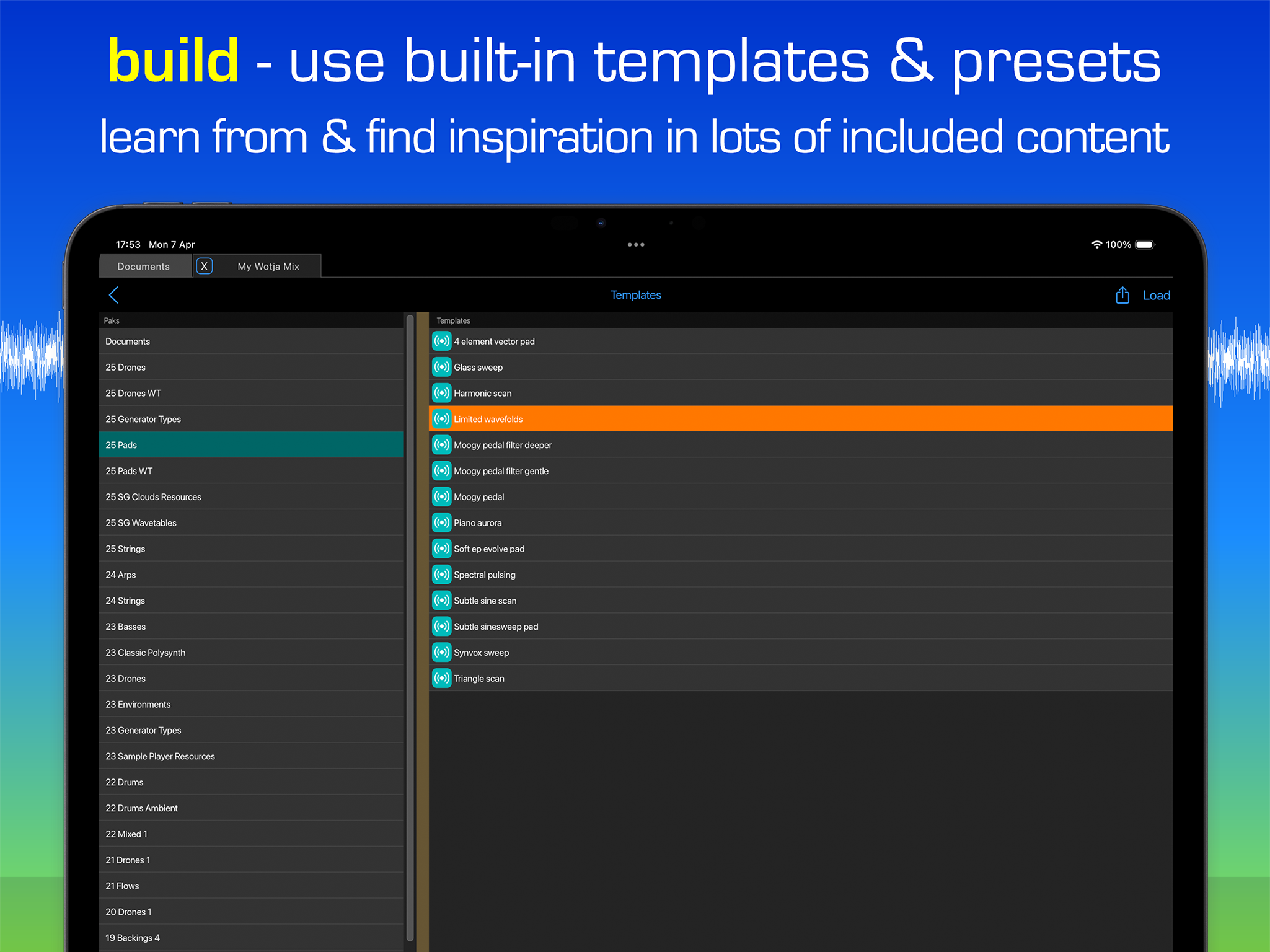 build - use built-in templates & presets

learn from & find inspiration in lots of included content

17:53 Mon 7 Apr

100%

Documents

X

My Wotja Mix

Templates

Load

Paks

Documents
25 Drones
25 Drones WT
25 Generator Types
25 Pads
25 Pads WT
25 SG Clouds Resources
25 SG Wavetables
25 Strings
24 Arps
24 Strings
23 Basses
23 Classic Polysynth
23 Drones
23 Environments
23 Generator Types
23 Sample Player Resources
22 Drums
22 Drums Ambient
22 Mixed 1
21 Drones 1
21 Flows
20 Drones 1
19 Backings 4

Templates

4 element vector pad
Glass sweep
Harmonic scan
Limited wavefolds
Moogy pedal filter deeper
Moogy pedal filter gentle
Moogy pedal
Piano aurora
Soft ep evolve pad
Spectral pulsing
Subtle sine scan
Subtle sinesweep pad
Synvox sweep
Triangle scan